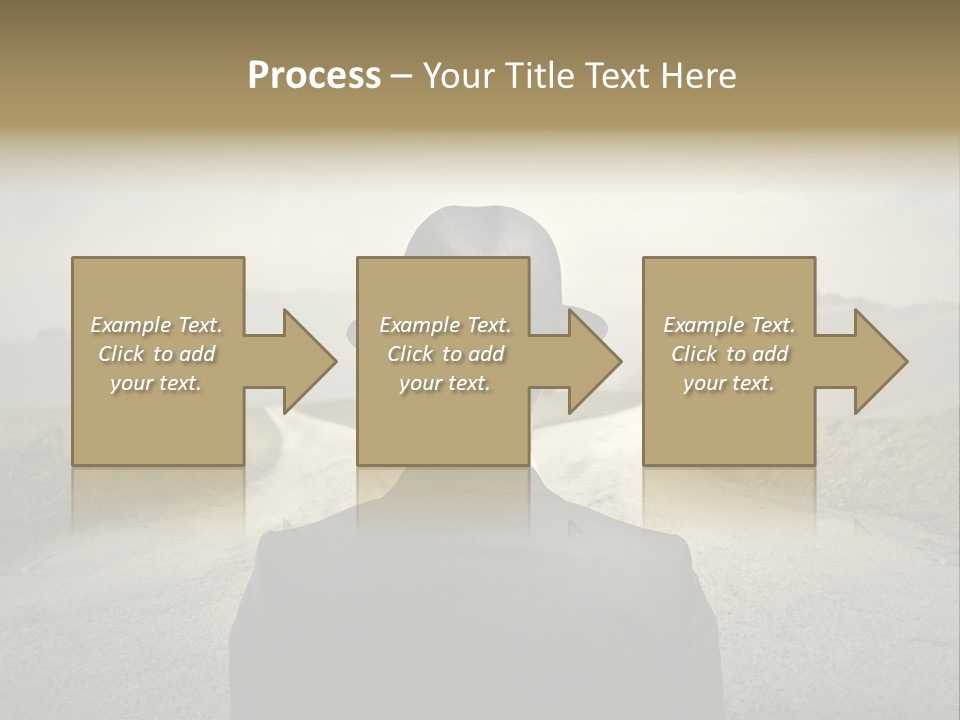 Process – Your Title Text Here

Example Text. Click to add your text.

Example Text. Click to add your text.

Example Text. Click to add your text.